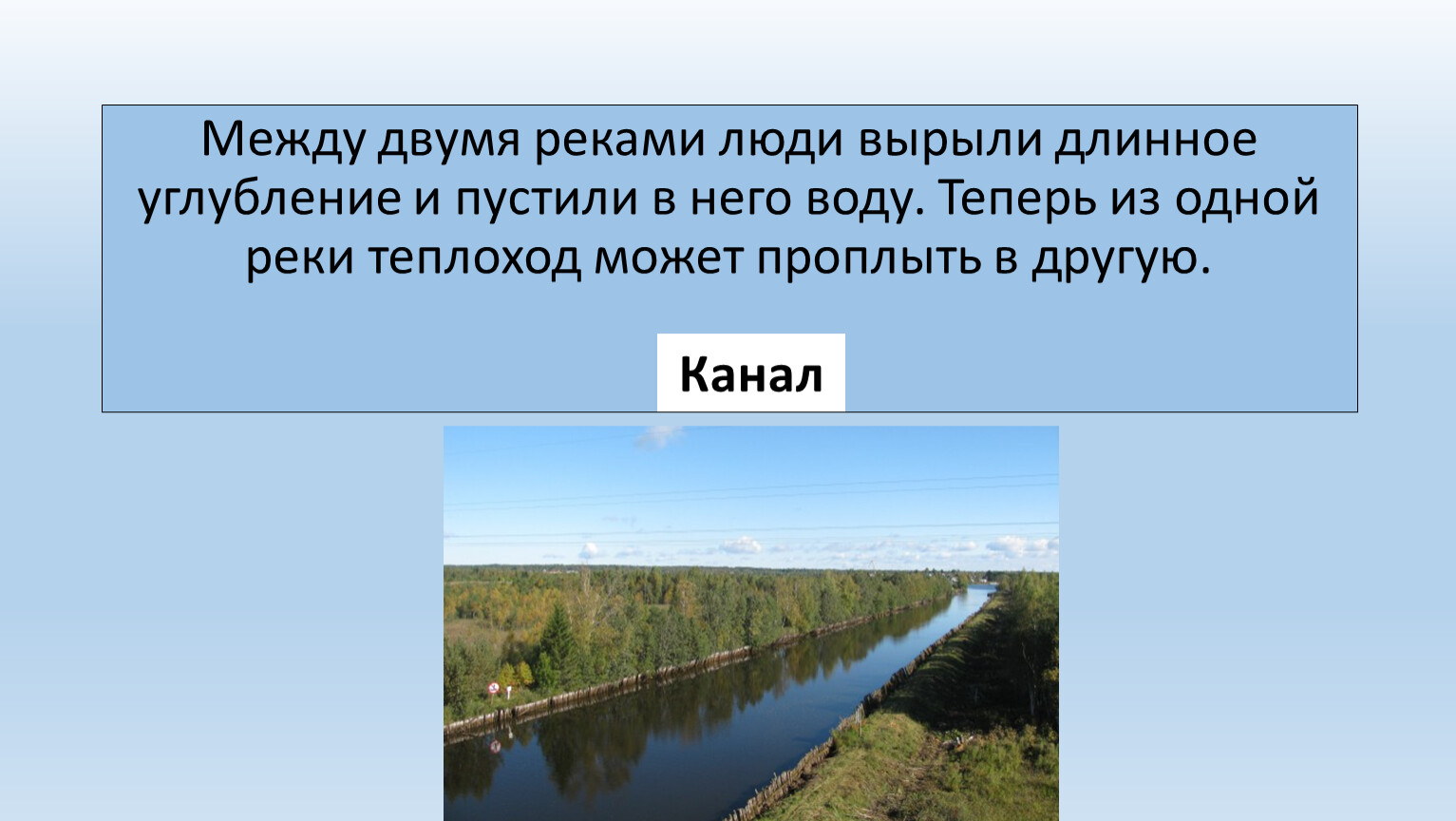 Между двумя реками люди вырыли длинное углубление и пустили в него воду. Теперь из одной реки теплоход может проплыть в другую.

Канал